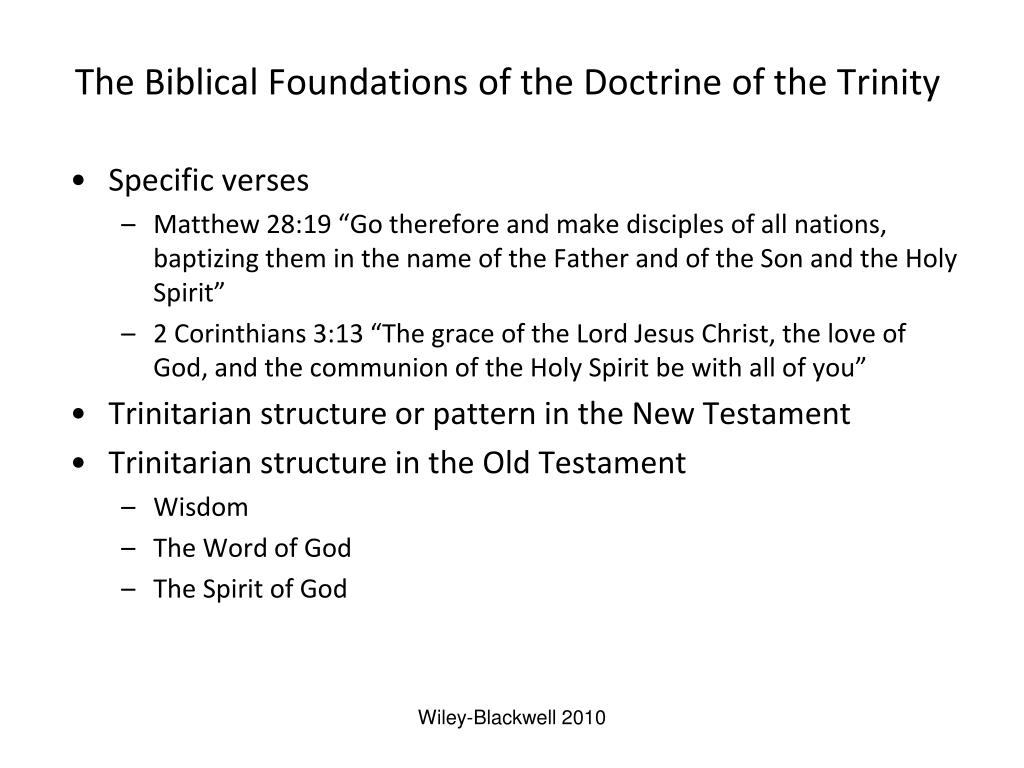 The Biblical Foundations of the Doctrine of the Trinity

• Specific verses
– Matthew 28:19 “Go therefore and make disciples of all nations, baptizing them in the name of the Father and of the Son and the Holy Spirit”
– 2 Corinthians 3:13 “The grace of the Lord Jesus Christ, the love of God, and the communion of the Holy Spirit be with all of you”
• Trinitarian structure or pattern in the New Testament
• Trinitarian structure in the Old Testament
– Wisdom
– The Word of God
– The Spirit of God

Wiley-Blackwell 2010